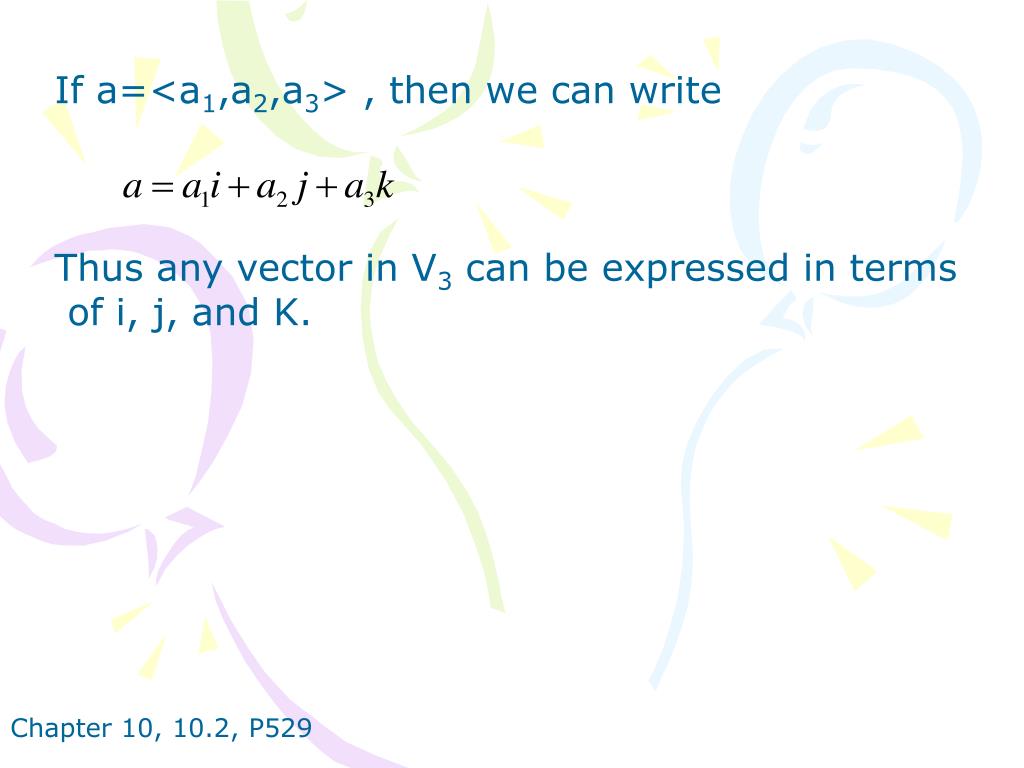 If a=<$a_1$,$a_2$,$a_3$> , then we can write

$a = a_1 i + a_2 j + a_3 k$

Thus any vector in $V_3$ can be expressed in terms of i, j, and K.

Chapter 10, 10.2, P529